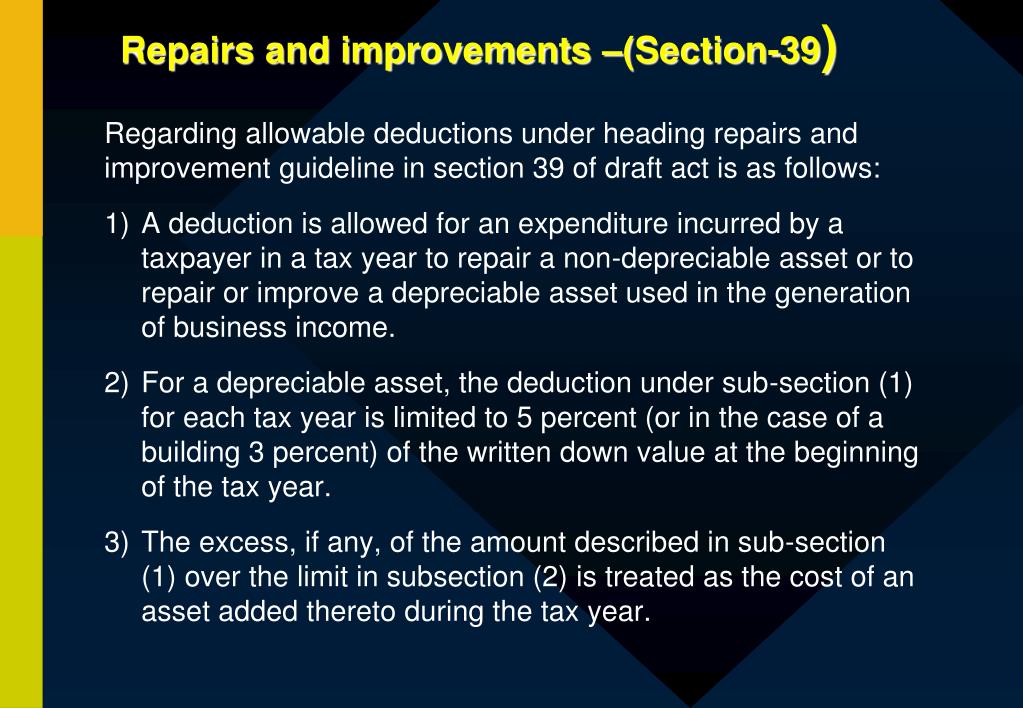 Repairs and improvements –(Section-39)

Regarding allowable deductions under heading repairs and improvement guideline in section 39 of draft act is as follows:

1) A deduction is allowed for an expenditure incurred by a taxpayer in a tax year to repair a non-depreciable asset or to repair or improve a depreciable asset used in the generation of business income.

2) For a depreciable asset, the deduction under sub-section (1) for each tax year is limited to 5 percent (or in the case of a building 3 percent) of the written down value at the beginning of the tax year.

3) The excess, if any, of the amount described in sub-section (1) over the limit in subsection (2) is treated as the cost of an asset added thereto during the tax year.